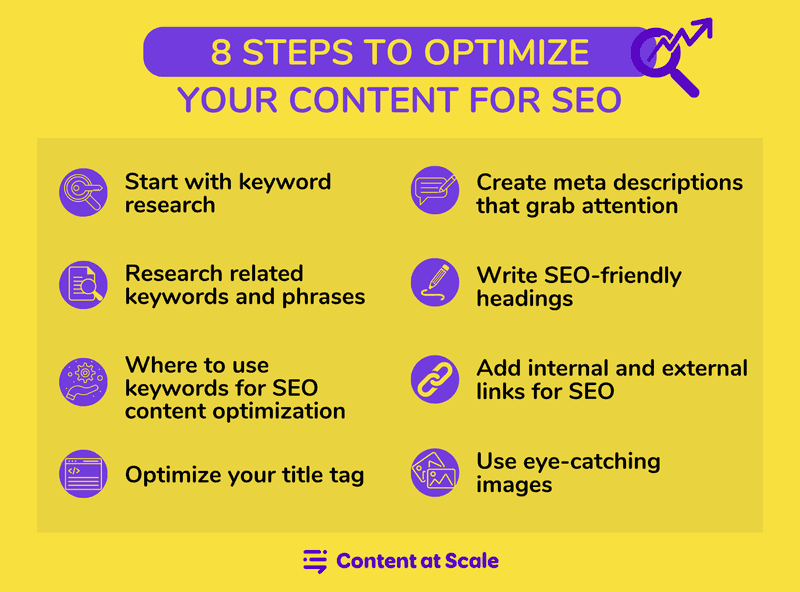 8 STEPS TO OPTIMIZE
YOUR CONTENT FOR SEO

Start with keyword research

Research related keywords and phrases

Where to use keywords for SEO content optimization

Optimize your title tag

Create meta descriptions that grab attention

Write SEO-friendly headings

Add internal and external links for SEO

Use eye-catching images

Content at Scale